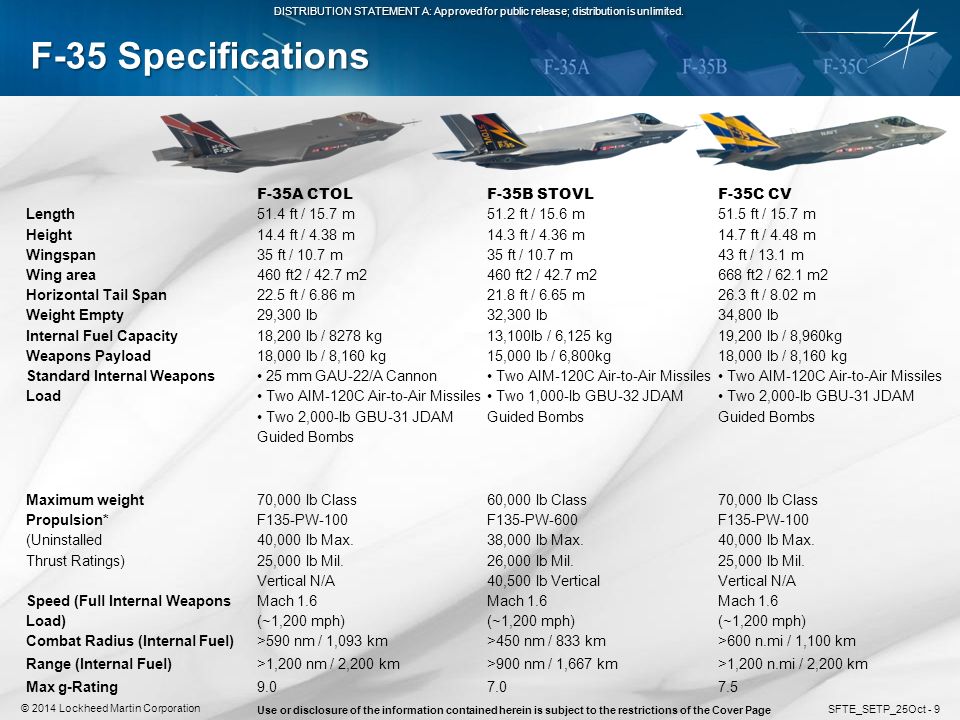 DISTRIBUTION STATEMENT A: Approved for public release; distribution is unlimited.

F-35 Specifications

F-35A F-35B F-35C

| | F-35A CTOL | F-35B STOVL | F-35C CV |
|---|---|---|---|
| Length | 51.4 ft / 15.7 m | 51.2 ft / 15.6 m | 51.5 ft / 15.7 m |
| Height | 14.4 ft / 4.38 m | 14.3 ft / 4.36 m | 14.7 ft / 4.48 m |
| Wingspan | 35 ft / 10.7 m | 35 ft / 10.7 m | 43 ft / 13.1 m |
| Wing area | 460 ft2 / 42.7 m2 | 460 ft2 / 42.7 m2 | 668 ft2 / 62.1 m2 |
| Horizontal Tail Span | 22.5 ft / 6.86 m | 21.8 ft / 6.65 m | 26.3 ft / 8.02 m |
| Weight Empty | 29,300 lb | 32,300 lb | 34,800 lb |
| Internal Fuel Capacity | 18,200 lb / 8278 kg | 13,100lb / 6,125 kg | 19,200 lb / 8,960kg |
| Weapons Payload | 18,000 lb / 8,160 kg | 15,000 lb / 6,800kg | 18,000 lb / 8,160 kg |
| Standard Internal Weapons Load | • 25 mm GAU-22/A Cannon • Two AIM-120C Air-to-Air Missiles • Two 2,000-lb GBU-31 JDAM Guided Bombs | • Two AIM-120C Air-to-Air Missiles • Two 1,000-lb GBU-32 JDAM Guided Bombs | • Two AIM-120C Air-to-Air Missiles • Two 2,000-lb GBU-31 JDAM Guided Bombs |
| Maximum weight | 70,000 lb Class | 60,000 lb Class | 70,000 lb Class |
| Propulsion* (Uninstalled Thrust Ratings) | F135-PW-100 40,000 lb Max. 25,000 lb Mil. Vertical N/A | F135-PW-600 38,000 lb Max. 26,000 lb Mil. 40,500 lb Vertical | F135-PW-100 40,000 lb Max. 25,000 lb Mil. Vertical N/A |
| Speed (Full Internal Weapons Load) | Mach 1.6 (~1,200 mph) | Mach 1.6 (~1,200 mph) | Mach 1.6 (~1,200 mph) |
| Combat Radius (Internal Fuel) | >590 nm / 1,093 km | >450 nm / 833 km | >600 n.mi / 1,100 km |
| Range (Internal Fuel) | >1,200 nm / 2,200 km | >900 nm / 1,667 km | >1,200 n.mi / 2,200 km |
| Max g-Rating | 9.0 | 7.0 | 7.5 |

© 2014 Lockheed Martin Corporation

Use or disclosure of the information contained herein is subject to the restrictions of the Cover Page

SFTE_SETP_25Oct - 9